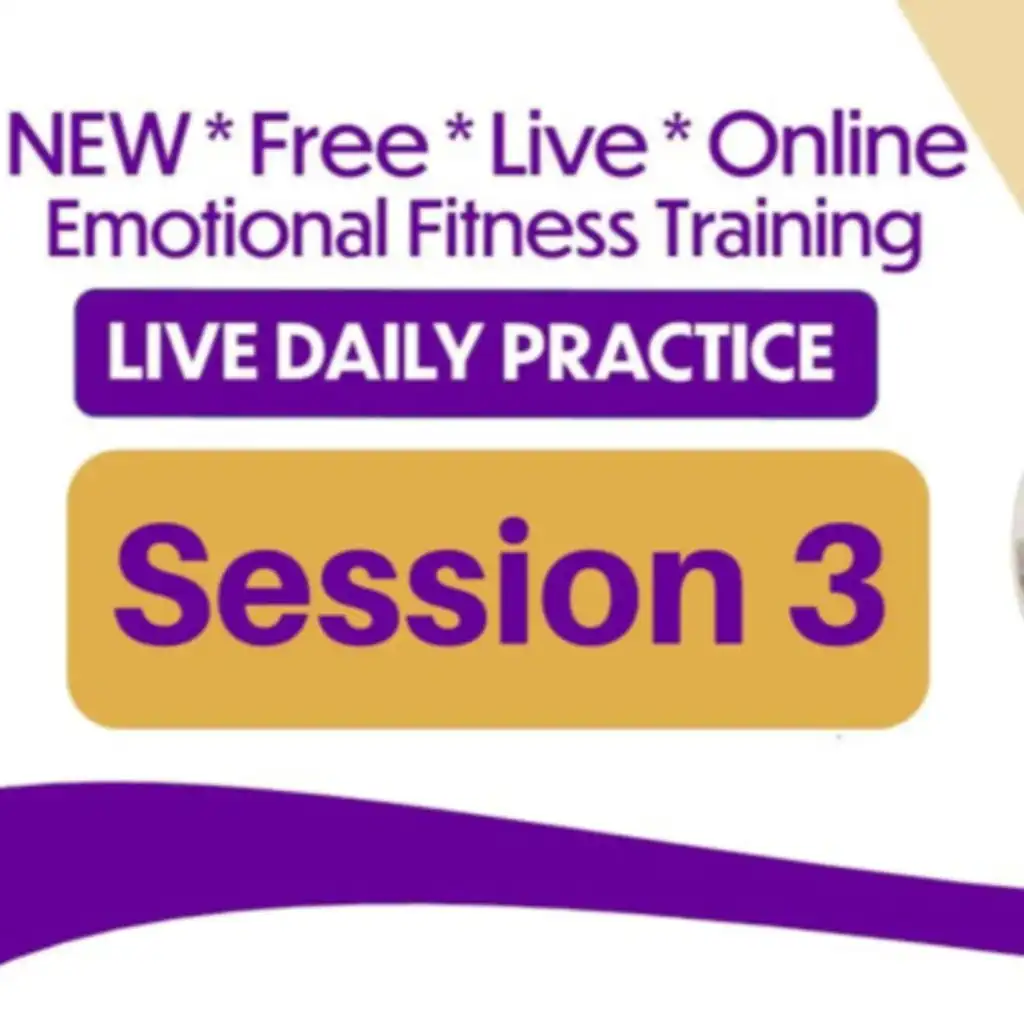 NEW * Free * Live * Online
Emotional Fitness Training

LIVE DAILY PRACTICE

Session 3